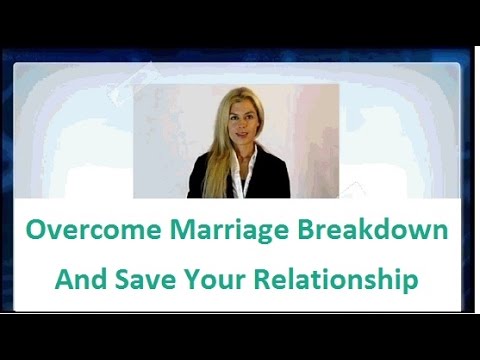 Overcome Marriage Breakdown

And Save Your Relationship